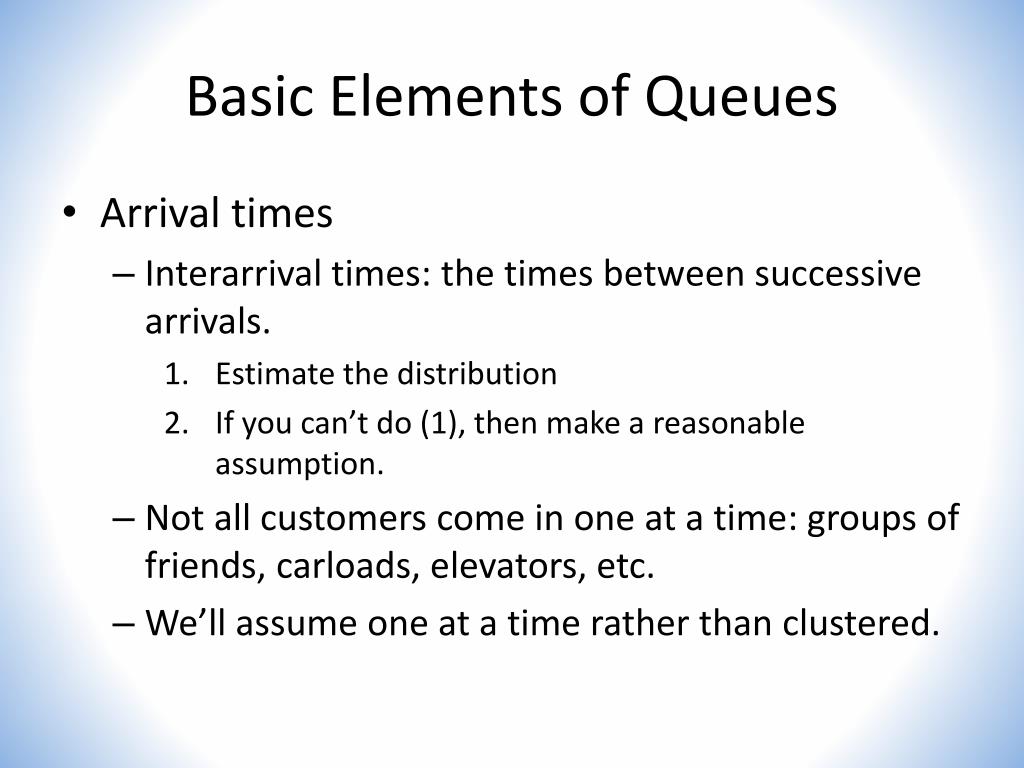 Basic Elements of Queues

• Arrival times
– Interarrival times: the times between successive arrivals.
1. Estimate the distribution
2. If you can’t do (1), then make a reasonable assumption.
– Not all customers come in one at a time: groups of friends, carloads, elevators, etc.
– We’ll assume one at a time rather than clustered.